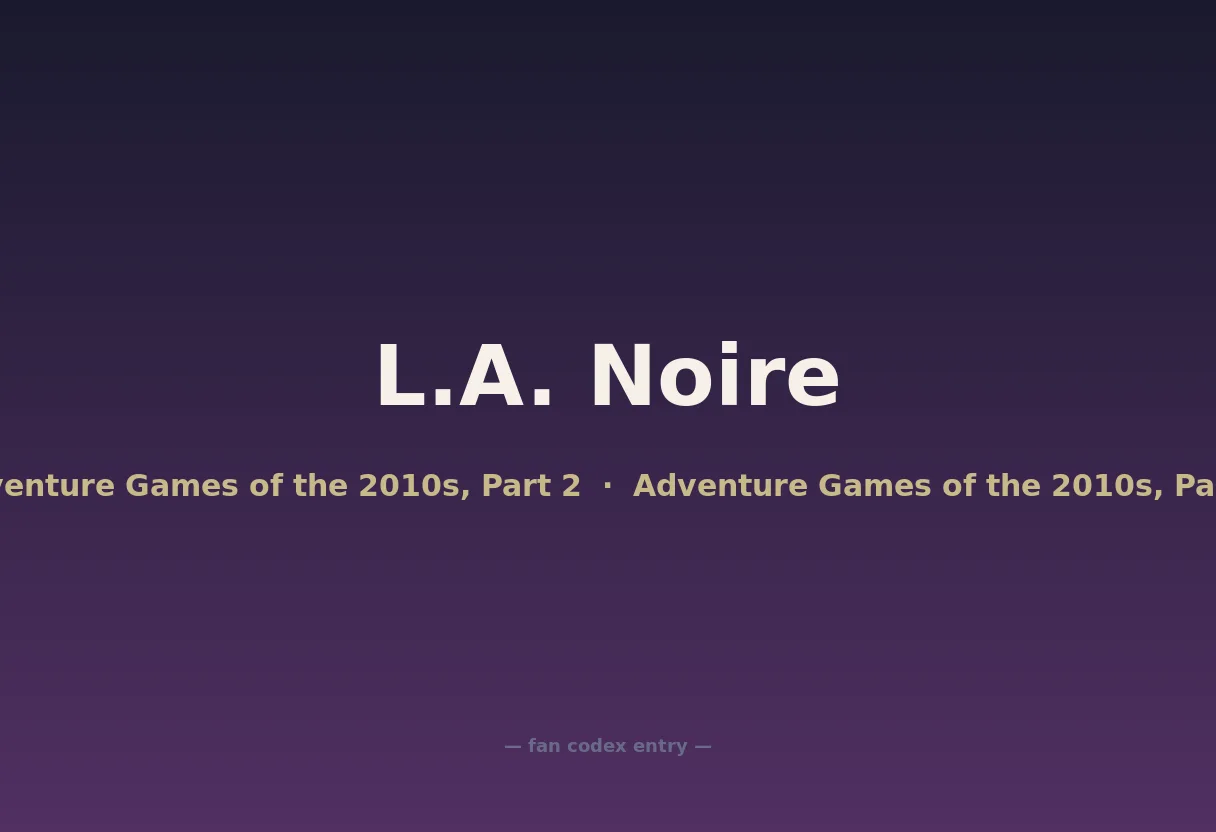 L.A. Noire

venture Games of the 2010s, Part 2 · Adventure Games of the 2010s, Pa

— fan codex entry —